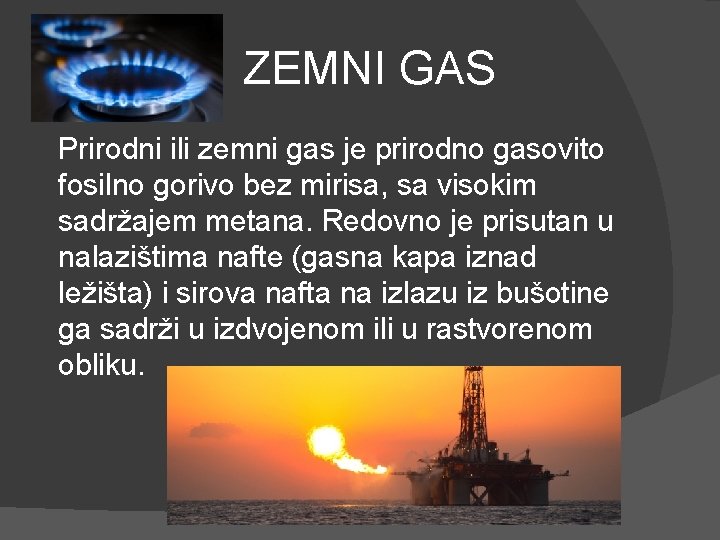 ZEMNI GAS

Prirodni ili zemni gas je prirodno gasovito fosilno gorivo bez mirisa, sa visokim sadržajem metana. Redovno je prisutan u nalazištima nafte (gasna kapa iznad ležišta) i sirova nafta na izlazu iz bušotine ga sadrži u izdvojenom ili u rastvorenom obliku.